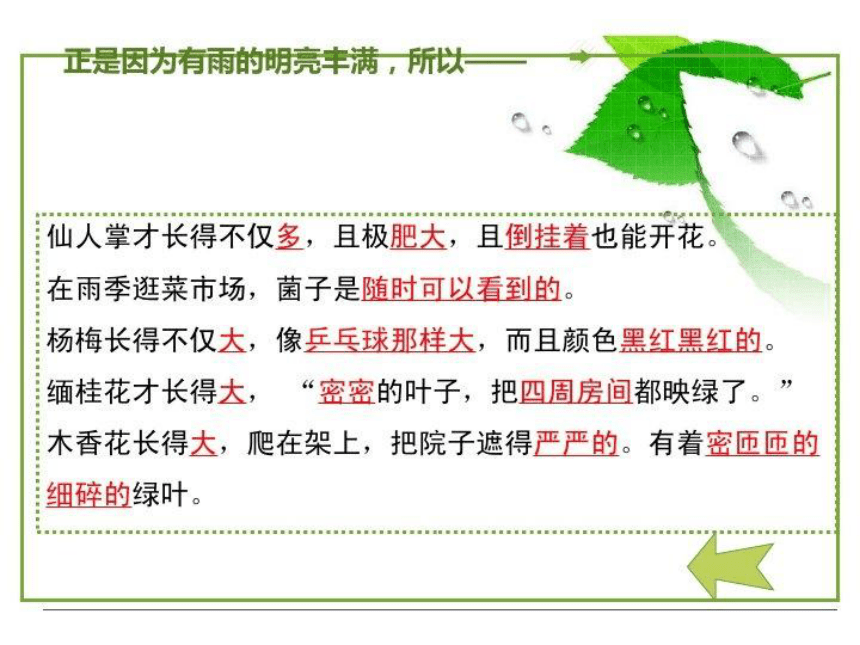 正是因为有雨的明亮丰满，所以——

仙人掌才长得不仅多，且极肥大，且倒挂着也能开花。
在雨季逛菜市场，菌子是随时可以看到的。
杨梅长得不仅大，像乒乓球那样大，而且颜色黑红黑红的。
缅桂花才长得大，“密密的叶子，把四周房间都映绿了。”
木香花长得大，爬在架上，把院子遮得严严的。有着密匝匝的细碎的绿叶。